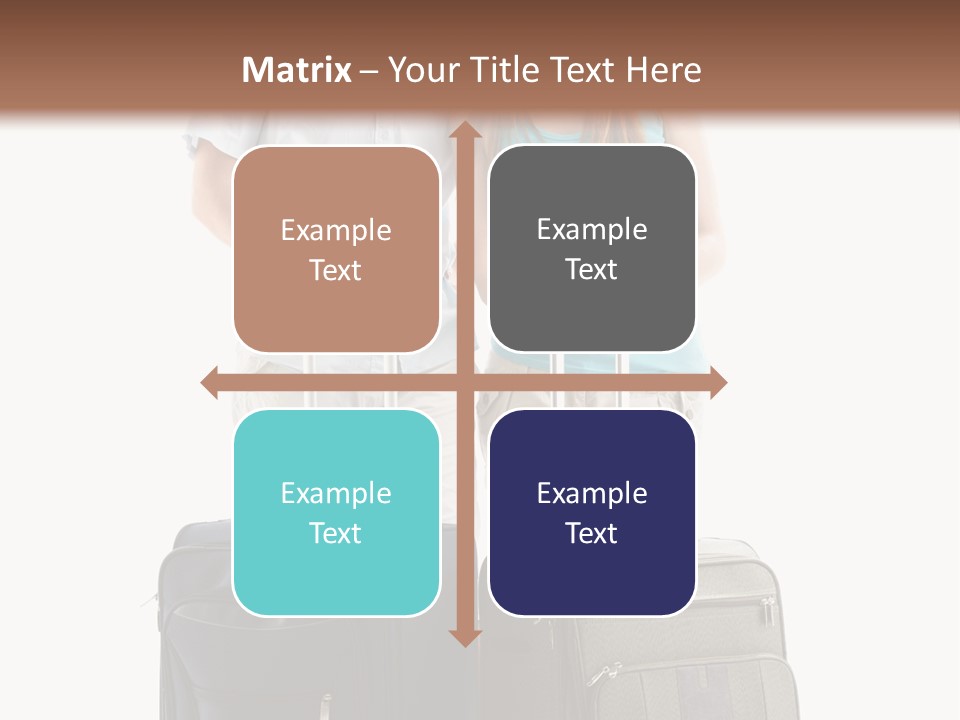 Matrix – Your Title Text Here

Example Text

Example Text

Example Text

Example Text